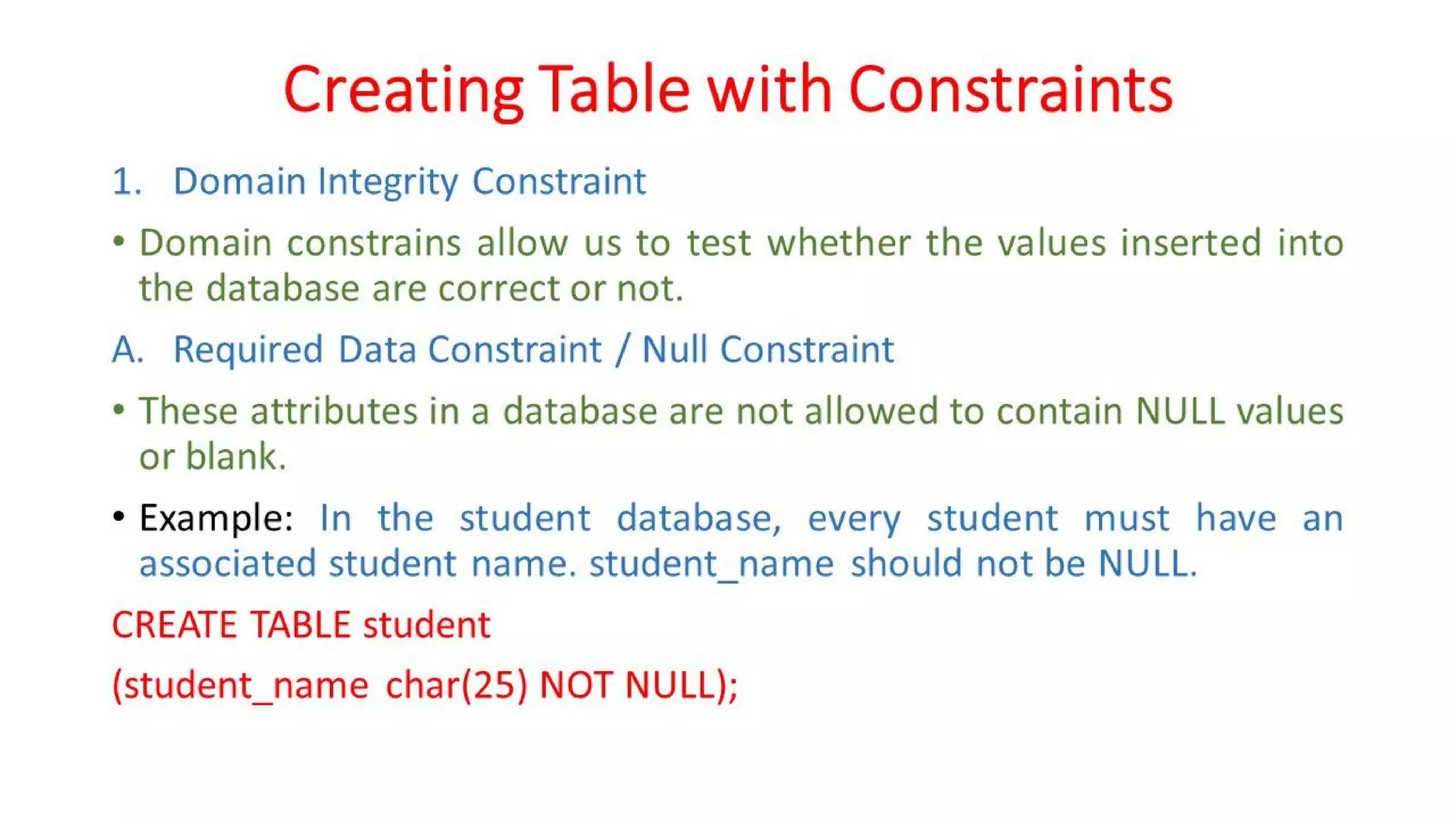 Creating Table with Constraints

1. Domain Integrity Constraint

• Domain constrains allow us to test whether the values inserted into the database are correct or not.

A. Required Data Constraint / Null Constraint

• These attributes in a database are not allowed to contain NULL values or blank.

• Example: In the student database, every student must have an associated student name. student_name should not be NULL.

CREATE TABLE student

(student_name char(25) NOT NULL);